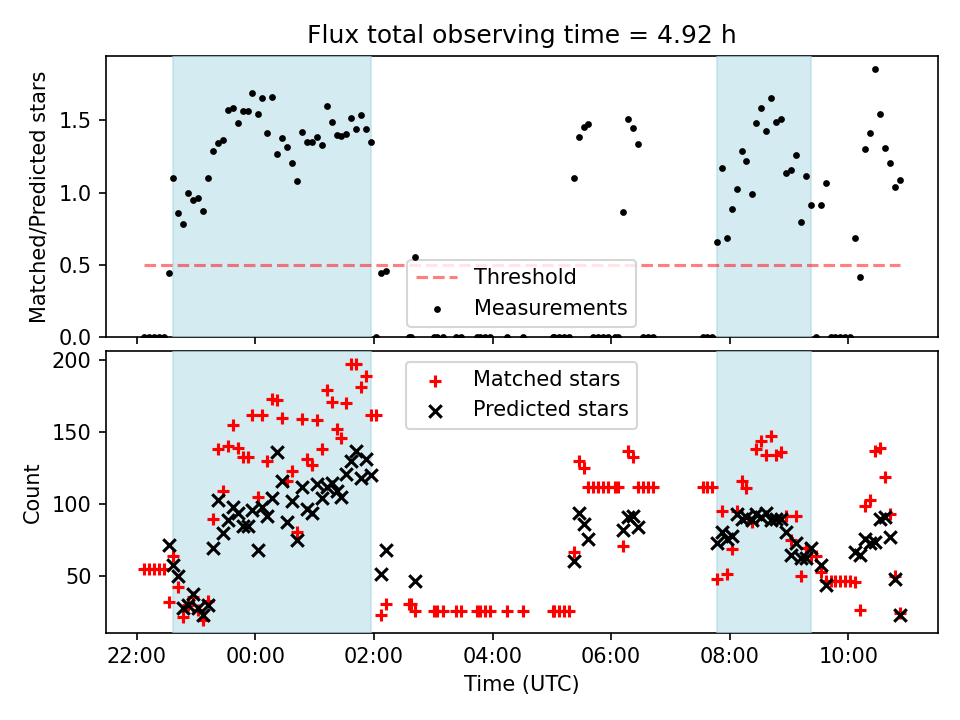 Flux total observing time = 4.92 h

Matched/Predicted stars

1.5
1.0
0.5
0.0

Threshold
Measurements

Count

200
150
100
50

Matched stars
Predicted stars

22:00
00:00
02:00
04:00
06:00
08:00
10:00

Time (UTC)